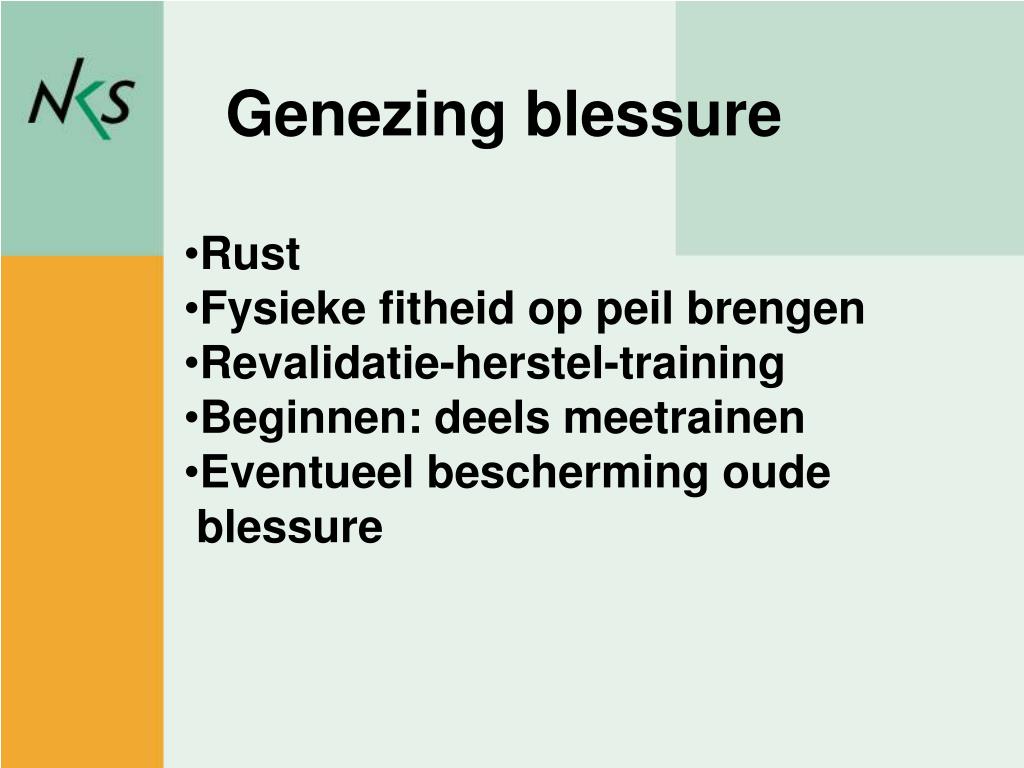 NKS

Genezing blessure

•Rust
•Fysieke fitheid op peil brengen
•Revalidatie-herstel-training
•Beginnen: deels meetrainen
•Eventueel bescherming oude blessure